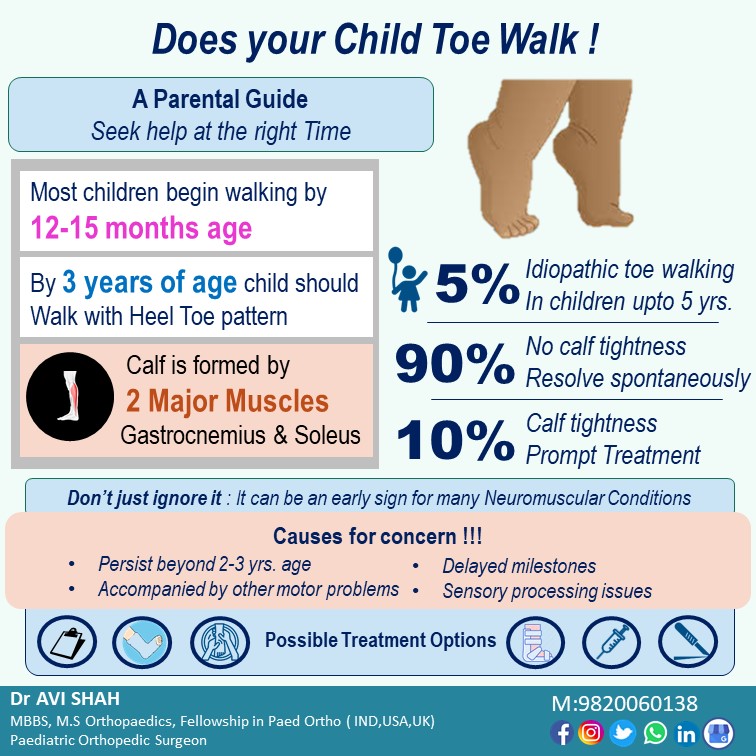 Does your Child Toe Walk !

A Parental Guide
Seek help at the right Time

Most children begin walking by
12-15 months age

By 3 years of age child should Walk with Heel Toe pattern

Calf is formed by
2 Major Muscles
Gastrocnemius & Soleus

5% Idiopathic toe walking In children upto 5 yrs.

90% No calf tightness Resolve spontaneously

10% Calf tightness Prompt Treatment

Don't just ignore it : It can be an early sign for many Neuromuscular Conditions

Causes for concern !!!
• Persist beyond 2-3 yrs. age
• Accompanied by other motor problems
• Delayed milestones
• Sensory processing issues

Possible Treatment Options

Dr AVI SHAH
MBBS, M.S Orthopaedics, Fellowship in Paed Ortho ( IND,USA,UK)
Paediatric Orthopedic Surgeon

M:9820060138